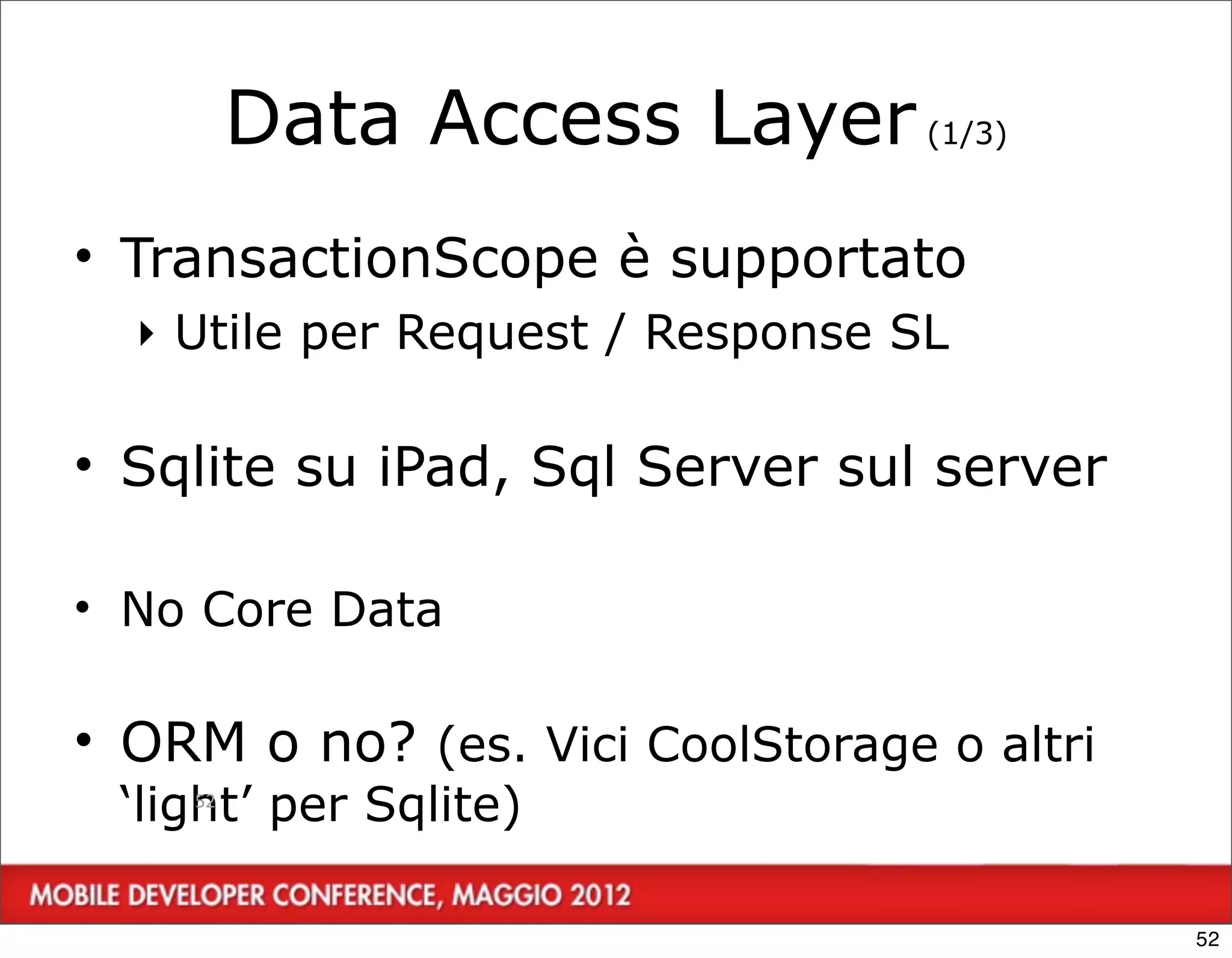 Data Access Layer (1/3)

• TransactionScope è supportato
  ‣ Utile per Request / Response SL

• Sqlite su iPad, Sql Server sul server

• No Core Data

• ORM o no? (es. Vici CoolStorage o altri ‘light’ per Sqlite)

52

MOBILE DEVELOPER CONFERENCE, MAGGIO 2012

52